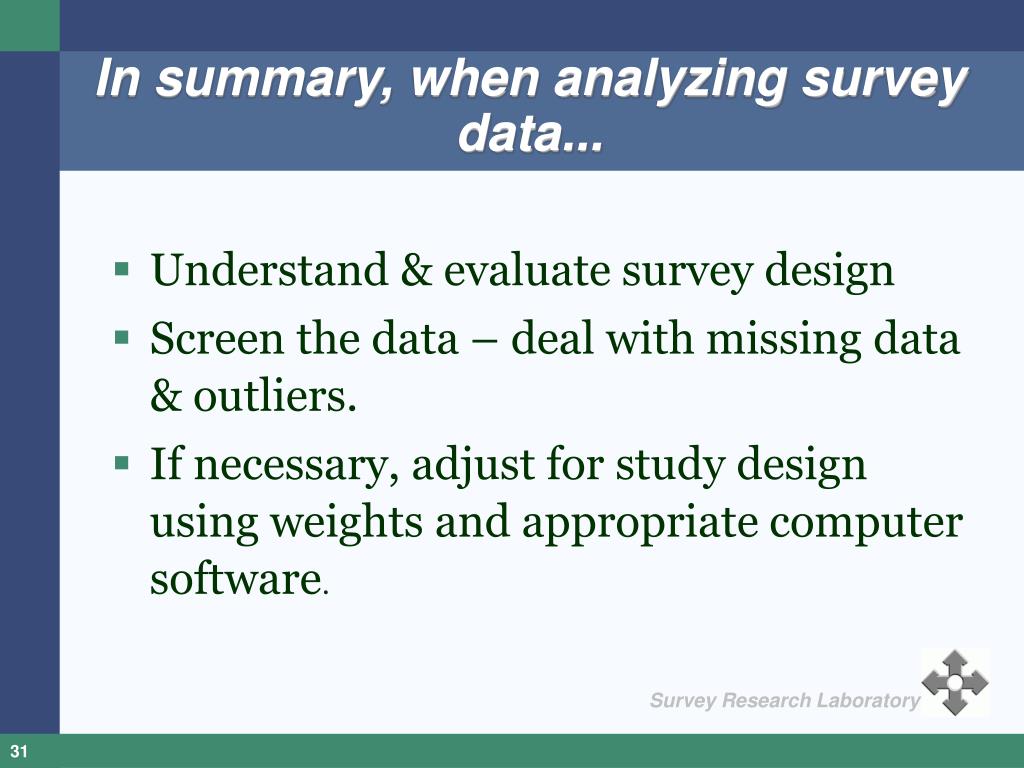 In summary, when analyzing survey data...

▪ Understand & evaluate survey design
▪ Screen the data – deal with missing data & outliers.
▪ If necessary, adjust for study design using weights and appropriate computer software.

Survey Research Laboratory

31